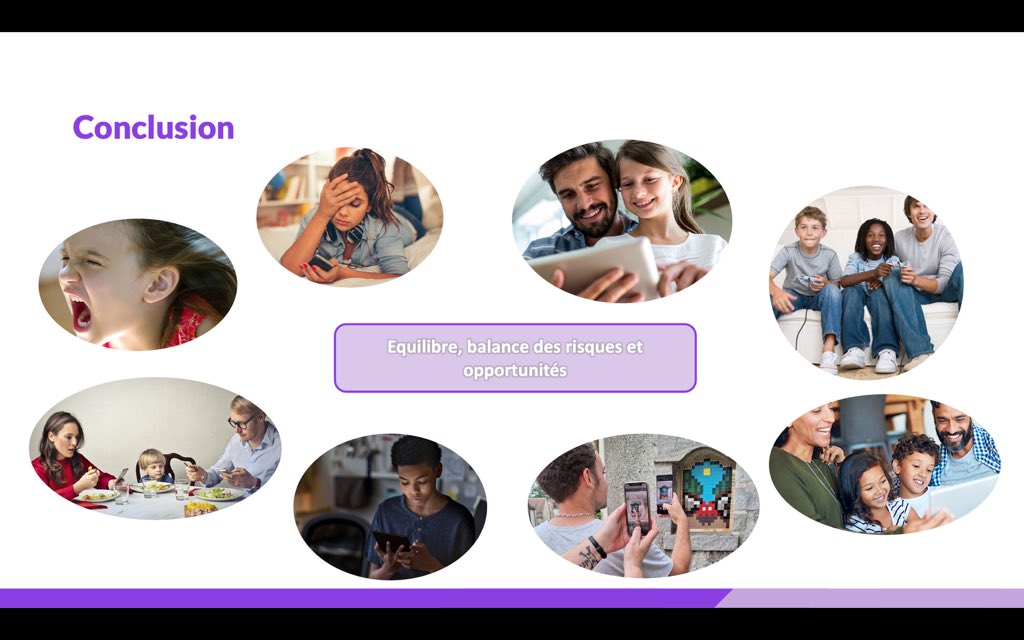 Conclusion

Equilibre, balance des risques et opportunités